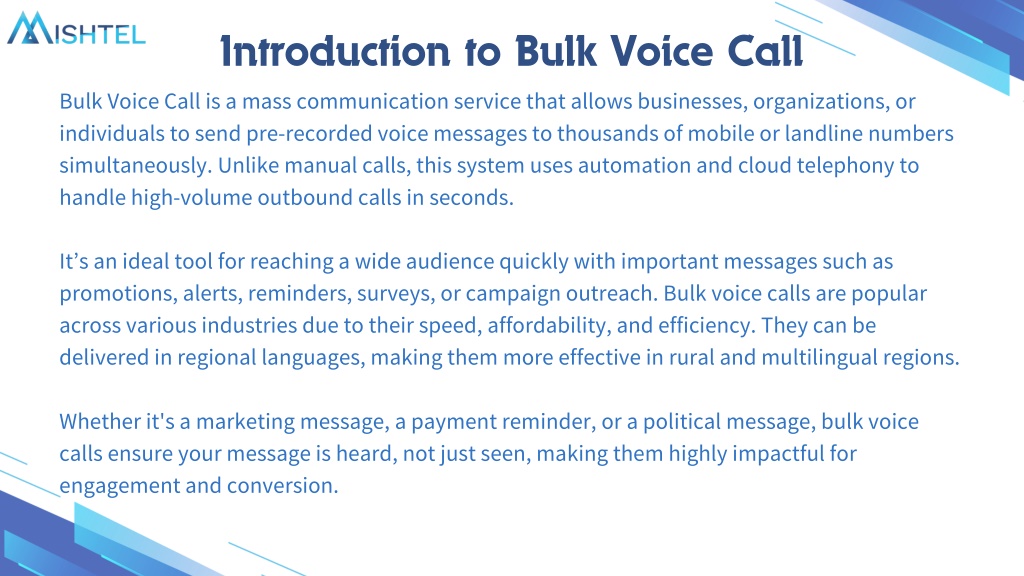 MISHTEL

Introduction to Bulk Voice Call

Bulk Voice Call is a mass communication service that allows businesses, organizations, or individuals to send pre-recorded voice messages to thousands of mobile or landline numbers simultaneously. Unlike manual calls, this system uses automation and cloud telephony to handle high-volume outbound calls in seconds.

It’s an ideal tool for reaching a wide audience quickly with important messages such as promotions, alerts, reminders, surveys, or campaign outreach. Bulk voice calls are popular across various industries due to their speed, affordability, and efficiency. They can be delivered in regional languages, making them more effective in rural and multilingual regions.

Whether it's a marketing message, a payment reminder, or a political message, bulk voice calls ensure your message is heard, not just seen, making them highly impactful for engagement and conversion.